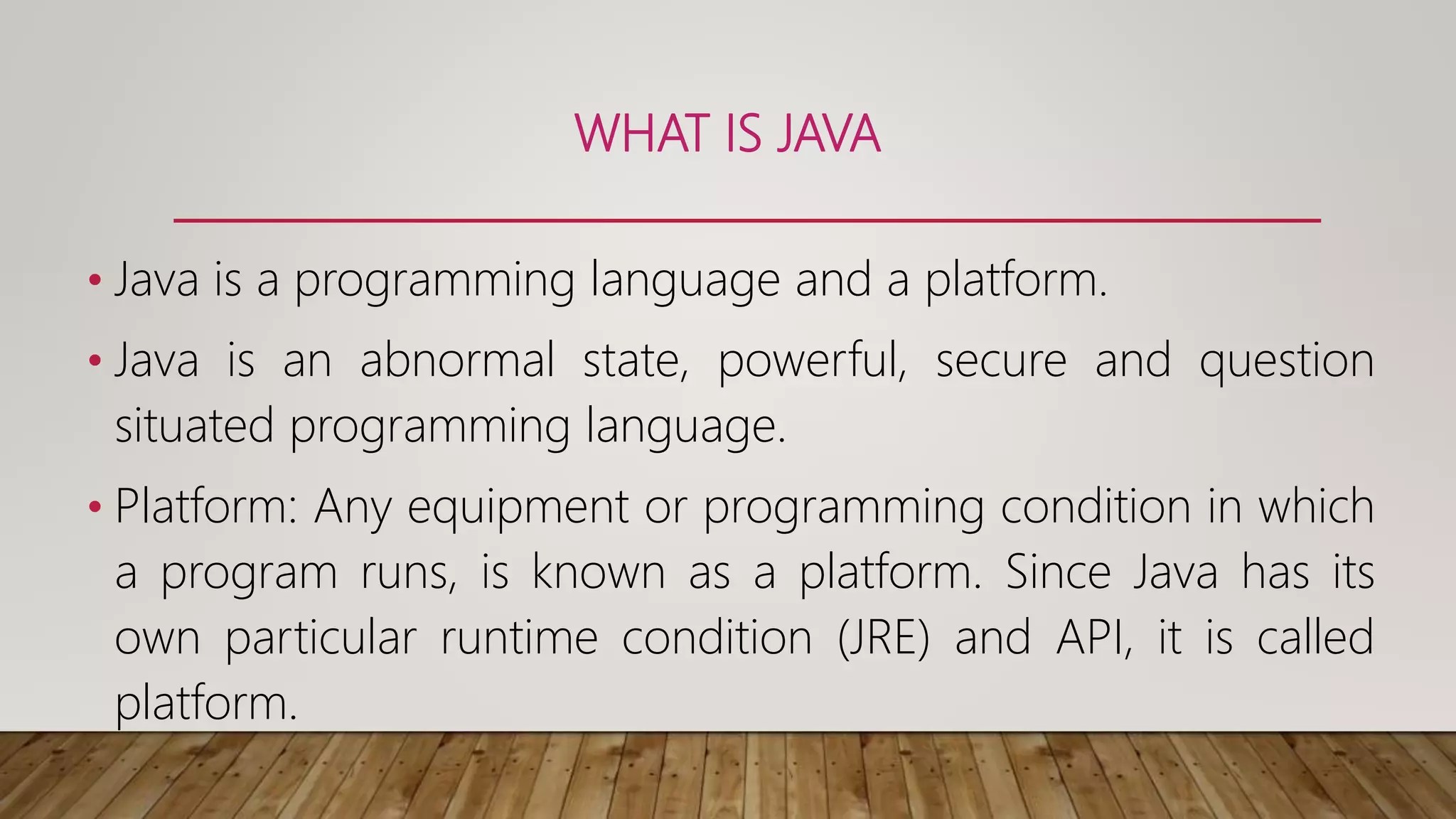 WHAT IS JAVA

• Java is a programming language and a platform.

• Java is an abnormal state, powerful, secure and question situated programming language.

• Platform: Any equipment or programming condition in which a program runs, is known as a platform. Since Java has its own particular runtime condition (JRE) and API, it is called platform.